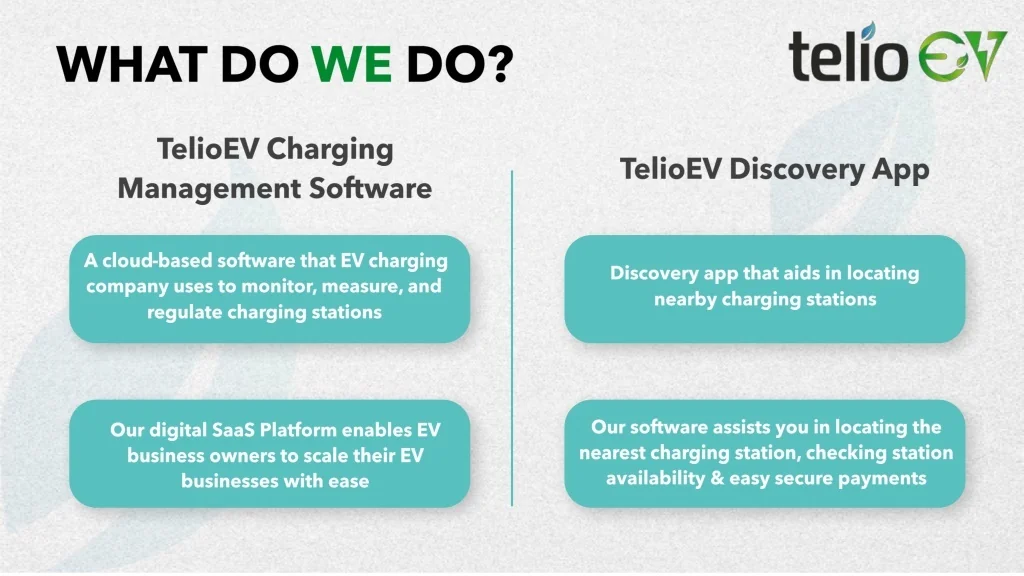 WHAT DO WE DO?

telio EV

TelioEV Charging Management Software

A cloud-based software that EV charging company uses to monitor, measure, and regulate charging stations

Our digital SaaS Platform enables EV business owners to scale their EV businesses with ease

TelioEV Discovery App

Discovery app that aids in locating nearby charging stations

Our software assists you in locating the nearest charging station, checking station availability & easy secure payments